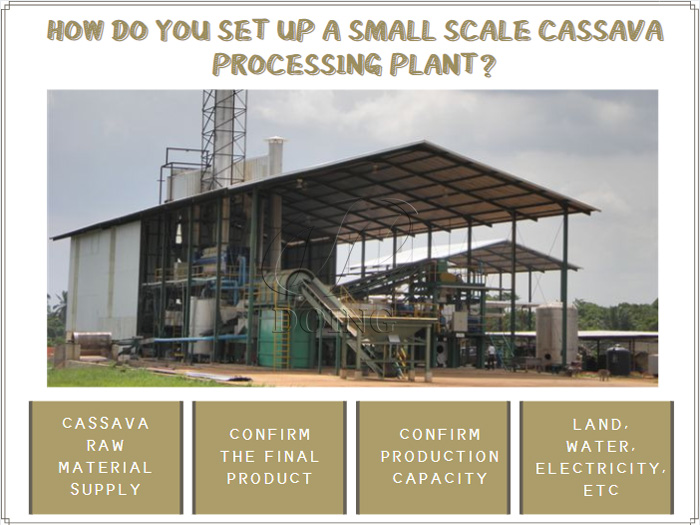 HOW DO YOU SET UP A SMALL SCALE CASSAVA PROCESSING PLANT?

DOING

CASSAVA RAW MATERIAL SUPPLY

CONFIRM THE FINAL PRODUCT

CONFIRM PRODUCTION CAPACITY

LAND, WATER, ELECTRICITY, ETC